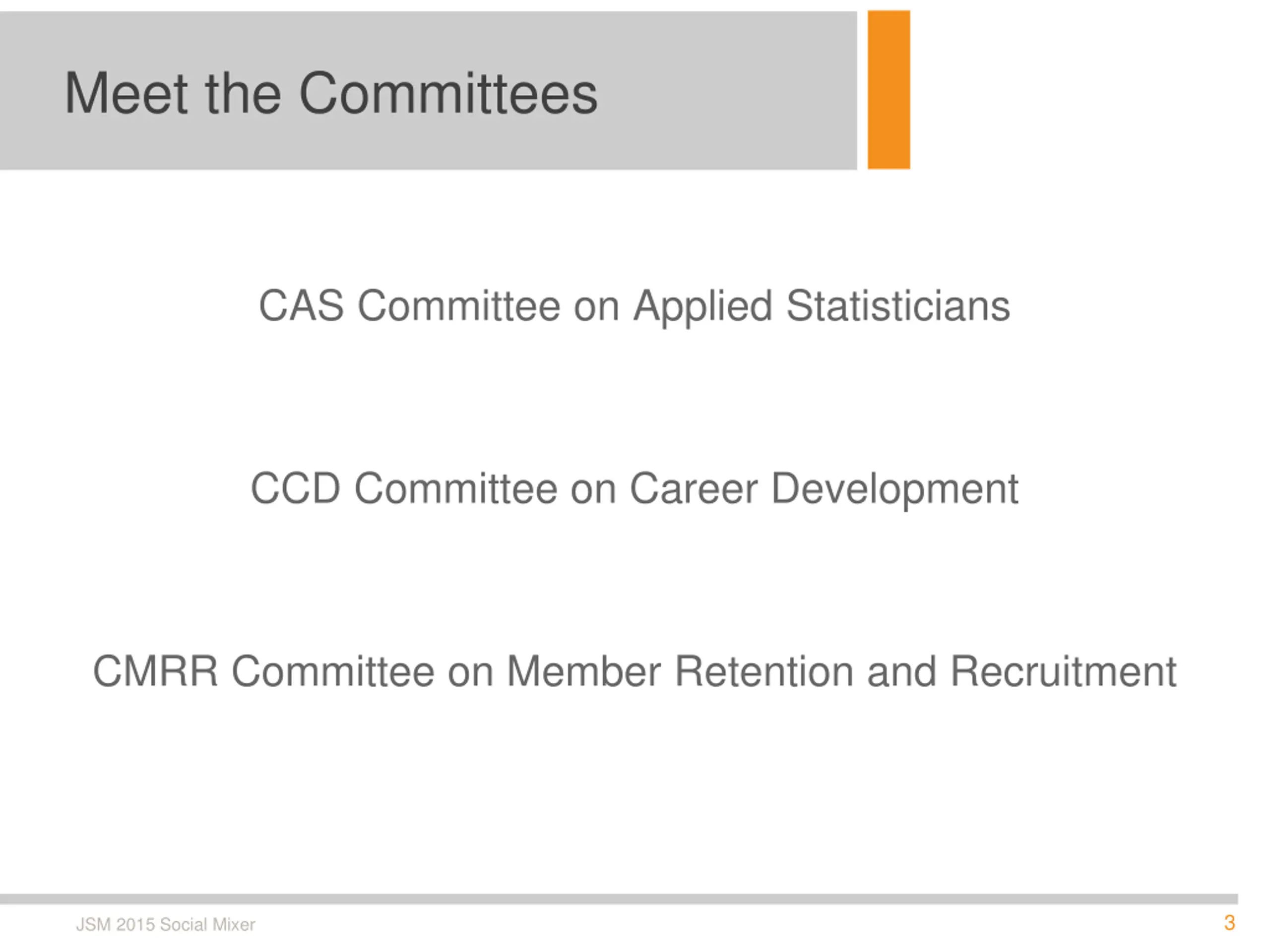 Meet the Committees

CAS Committee on Applied Statisticians

CCD Committee on Career Development

CMRR Committee on Member Retention and Recruitment

JSM 2015 Social Mixer

3